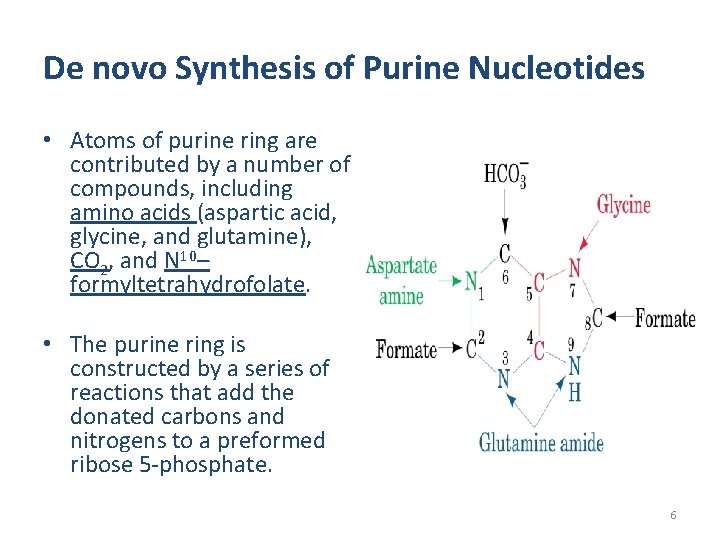 De novo Synthesis of Purine Nucleotides

• Atoms of purine ring are contributed by a number of compounds, including amino acids (aspartic acid, glycine, and glutamine), $CO_2$, and $N^{10}$–formyltetrahydrofolate.

• The purine ring is constructed by a series of reactions that add the donated carbons and nitrogens to a preformed ribose 5-phosphate.

$HCO_3^-$

Glycine

Aspartate amine

N 1

C 6

5 C

N 7

8 C

Formate

Formate

C 2

3 N

4 C

9 N H

Glutamine amide

6